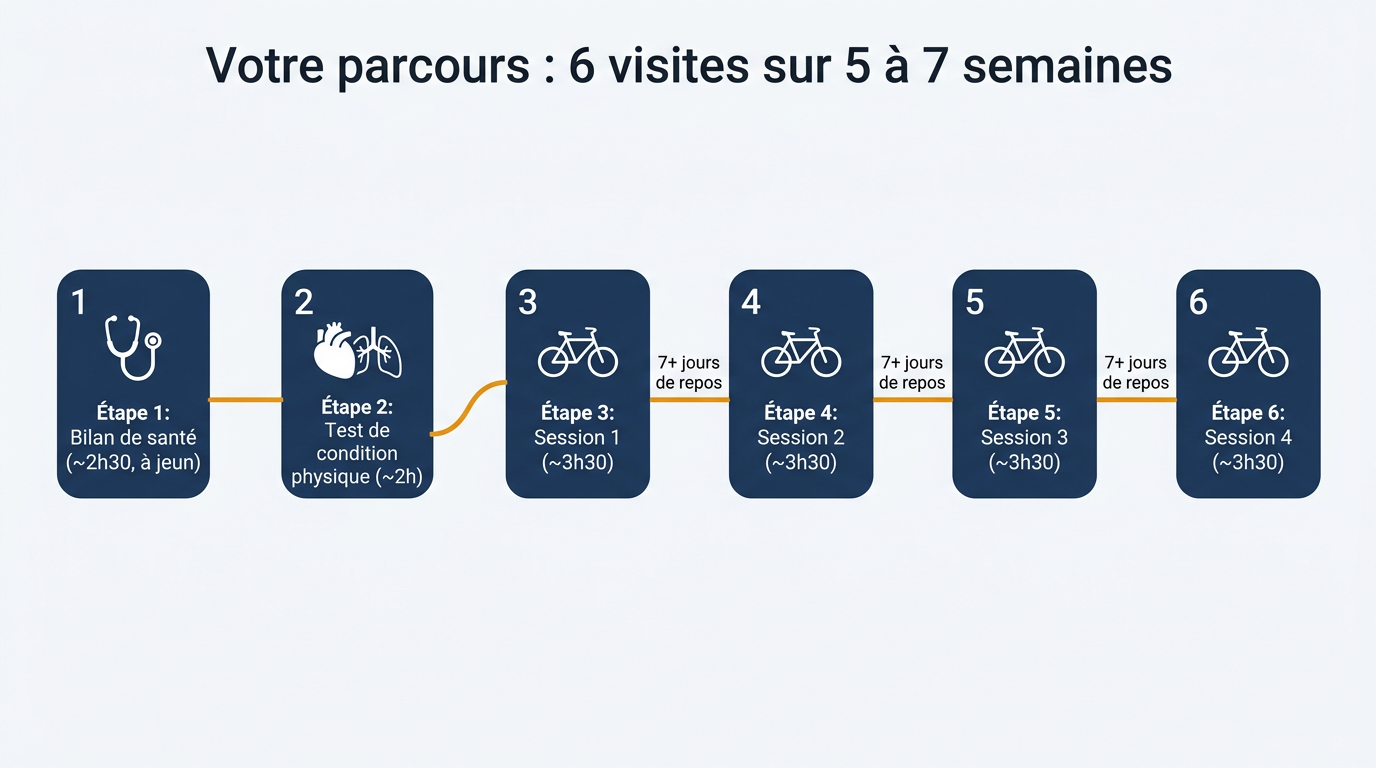 Votre parcours : 6 visites sur 5 à 7 semaines

1
Étape 1:
Bilan de santé (~2h30, à jeun)

2
Étape 2:
Test de condition physique (~2h)

3
Étape 3:
Session 1 (~3h30)

7+ jours de repos

4
Étape 4:
Session 2 (~3h30)

7+ jours de repos

5
Étape 5:
Session 3 (~3h30)

7+ jours de repos

6
Étape 6:
Session 4 (~3h30)